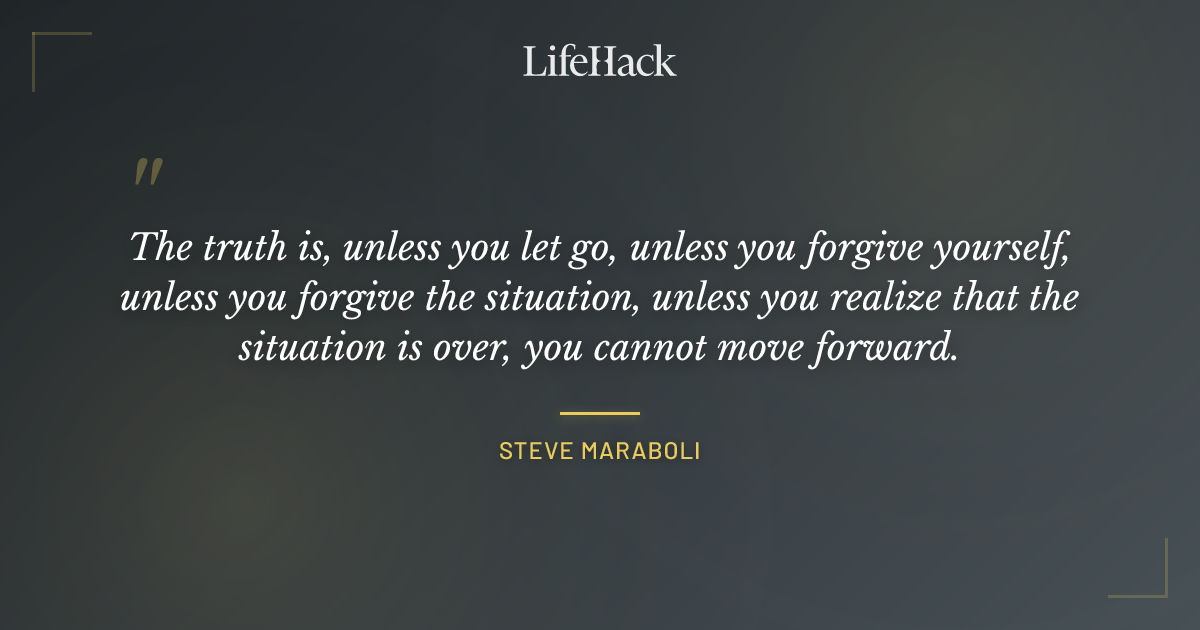 LifeHack

"

The truth is, unless you let go, unless you forgive yourself, unless you forgive the situation, unless you realize that the situation is over, you cannot move forward.

STEVE MARABOLI